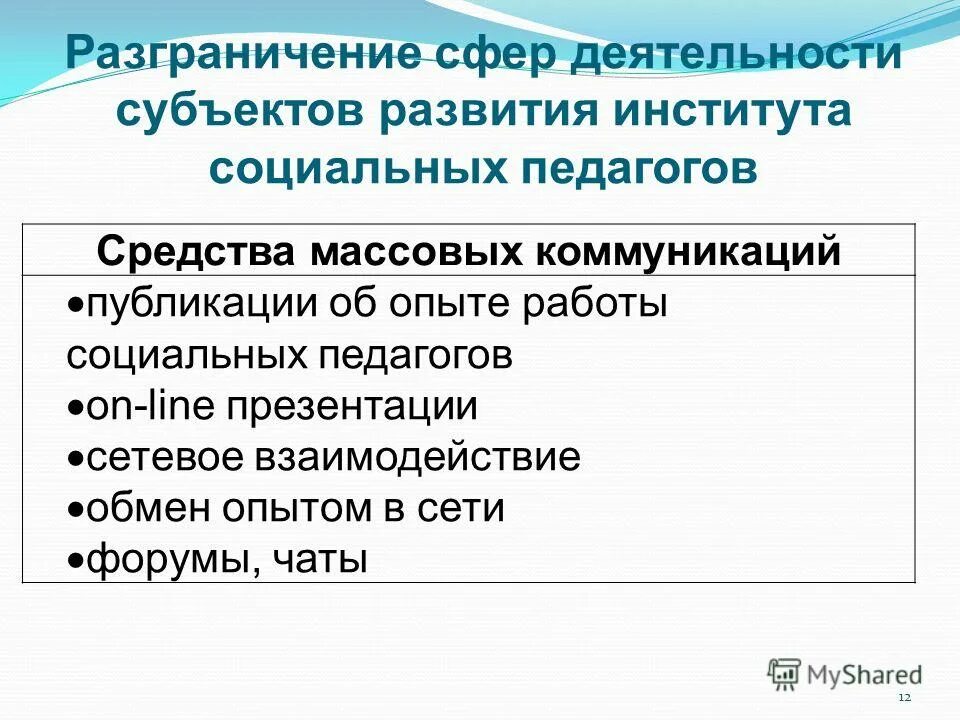 Разграничение сфер деятельности субъектов развития института социальных педагогов

| Средства массовых коммуникаций |
|---|
| •публикации об опыте работы социальных педагогов •on-line презентации •сетевое взаимодействие •обмен опытом в сети •форумы, чаты |

MyShared

12